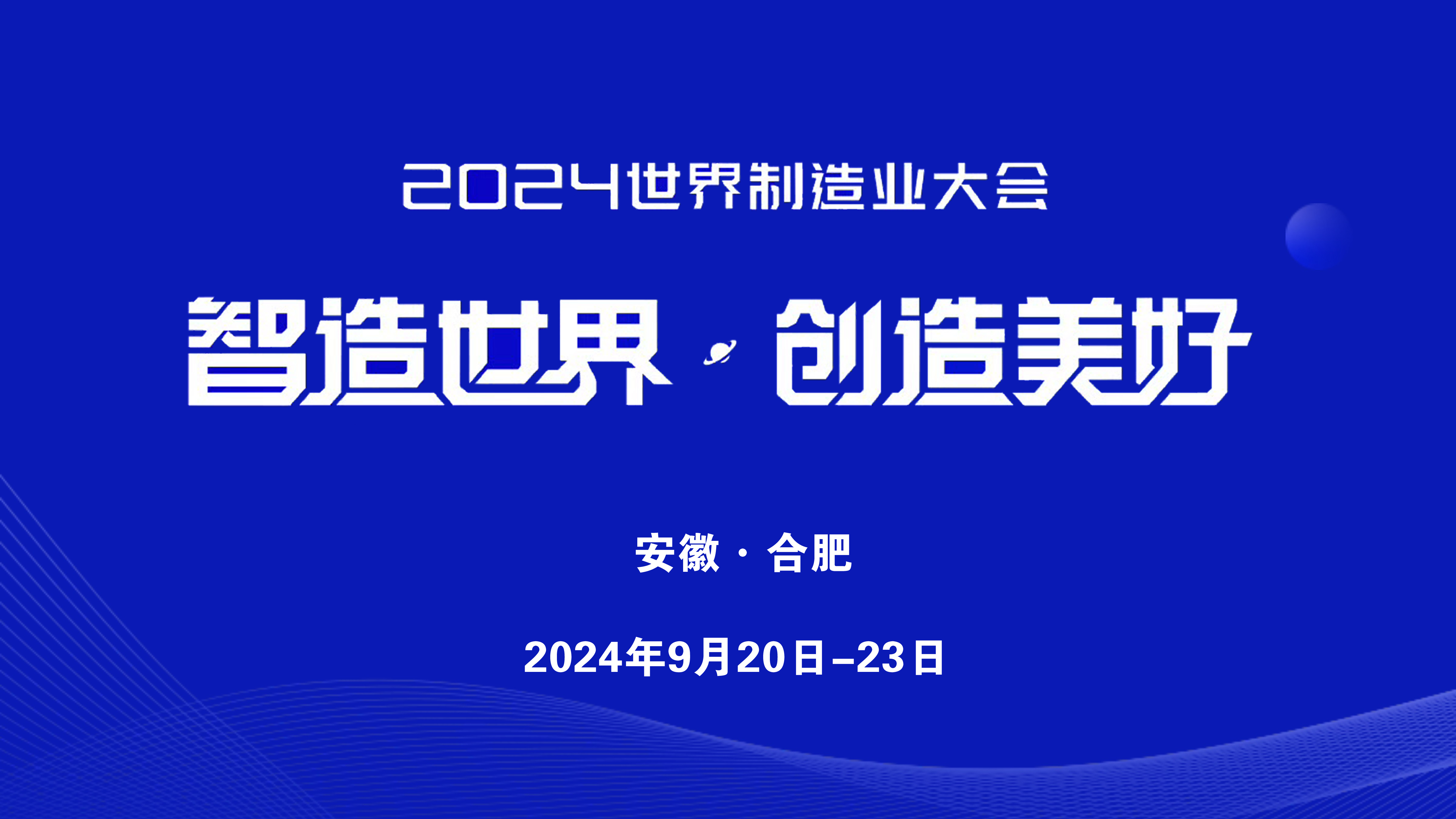 2024世界制造业大会

智造世界 · 创造美好

安徽 · 合肥

2024年9月20日–23日